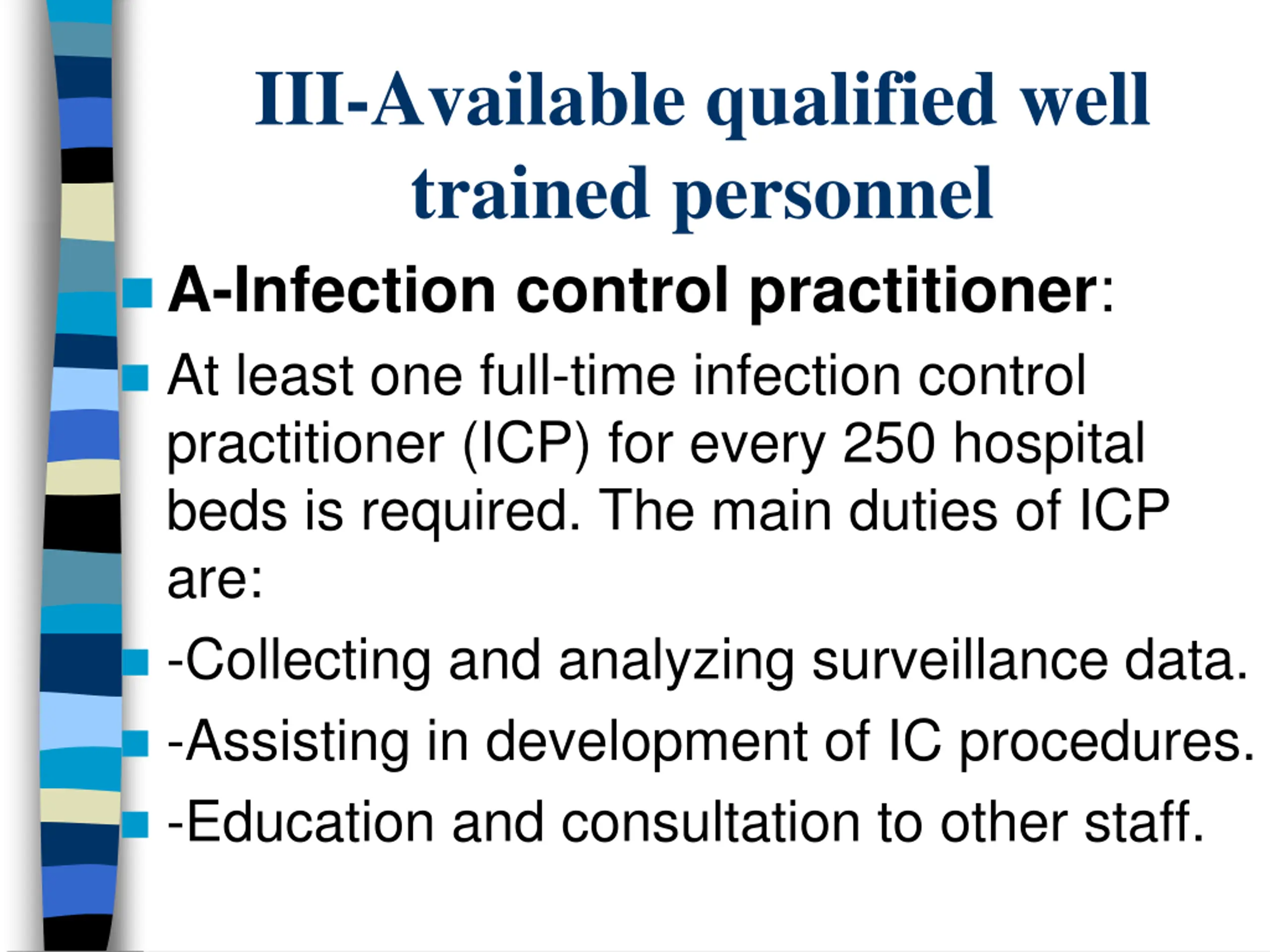 III-Available qualified well trained personnel

A-Infection control practitioner:

At least one full-time infection control practitioner (ICP) for every 250 hospital beds is required. The main duties of ICP are:

-Collecting and analyzing surveillance data.

-Assisting in development of IC procedures.

-Education and consultation to other staff.